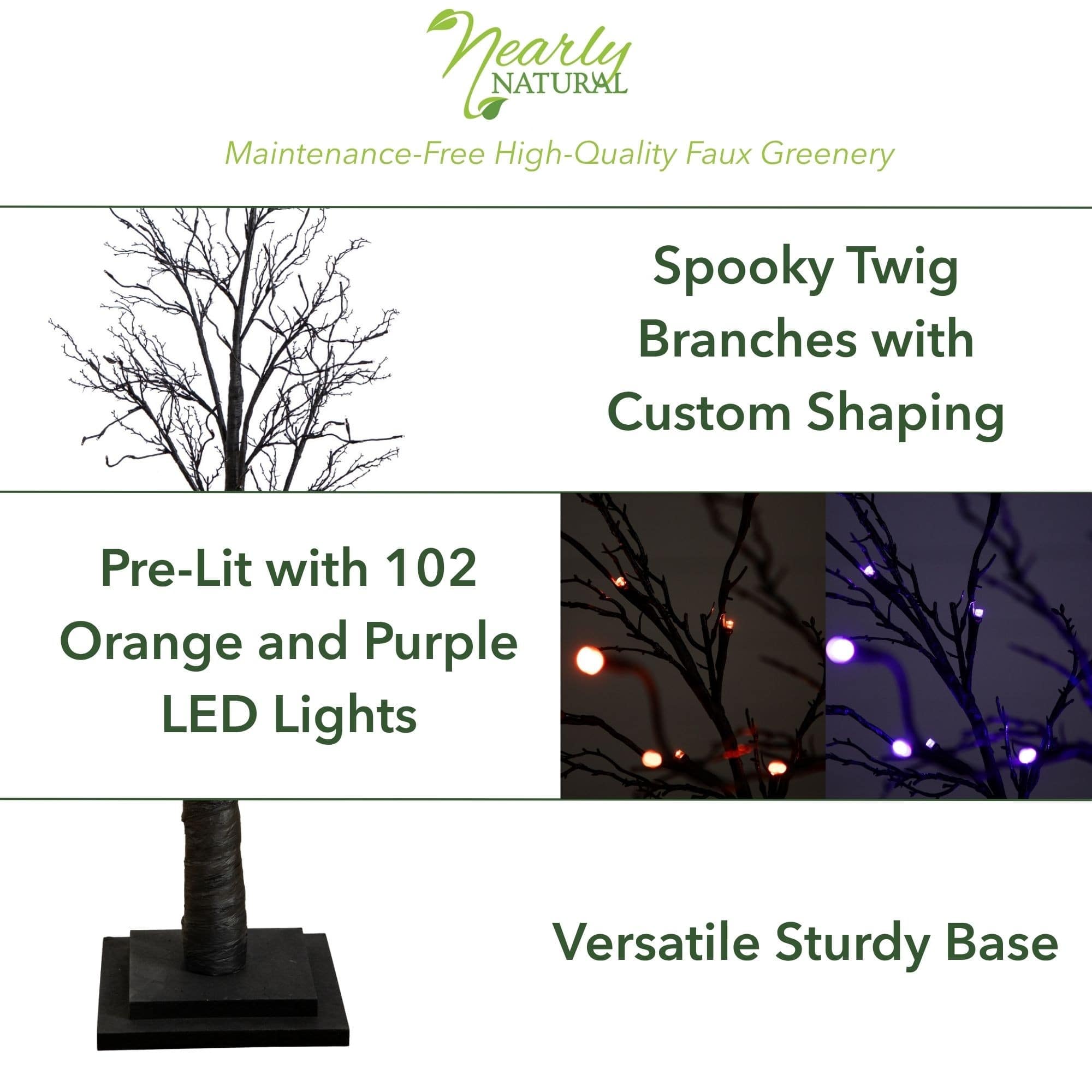 Nearly NATURAL

Maintenance-Free High-Quality Faux Greenery

Spooky Twig Branches with Custom Shaping

Pre-Lit with 102 Orange and Purple LED Lights

Versatile Sturdy Base